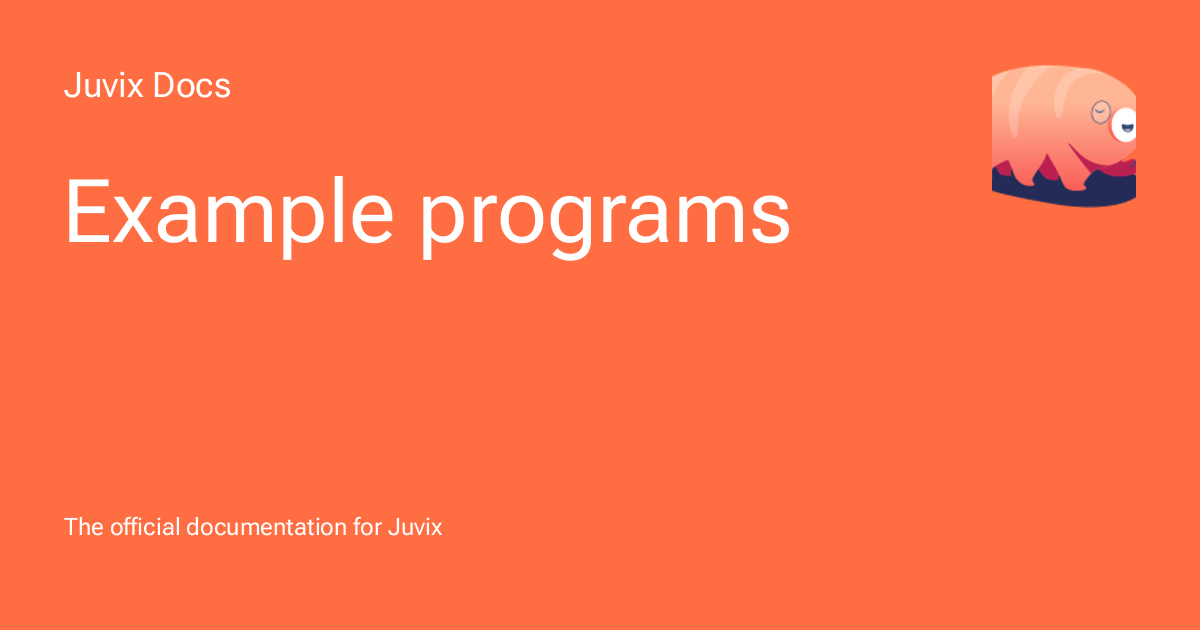 Juvix Docs

Example programs

The official documentation for Juvix